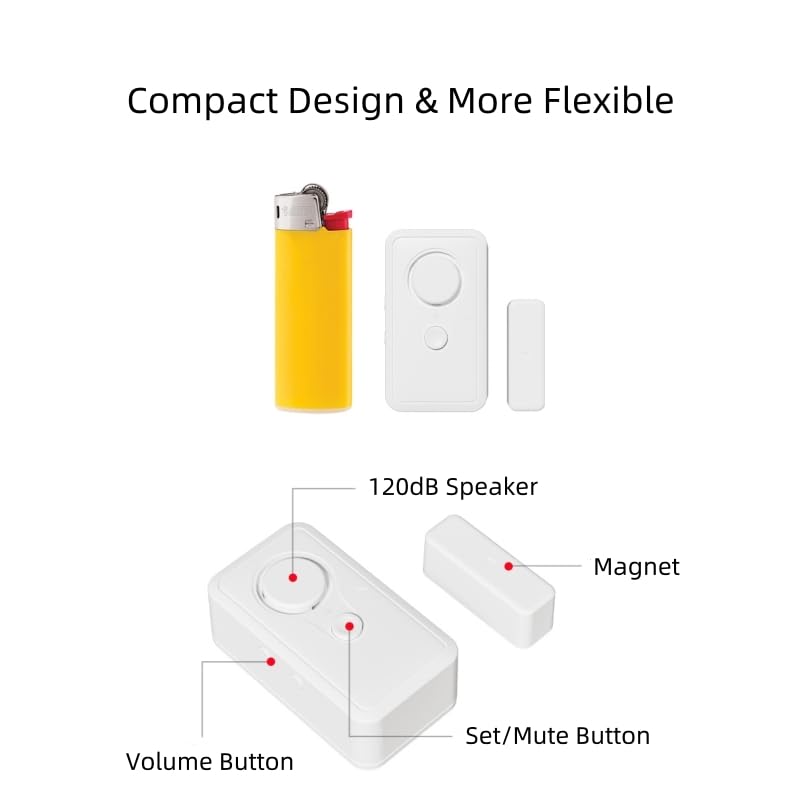 Compact Design & More Flexible

120dB Speaker

Magnet

Set/Mute Button

Volume Button